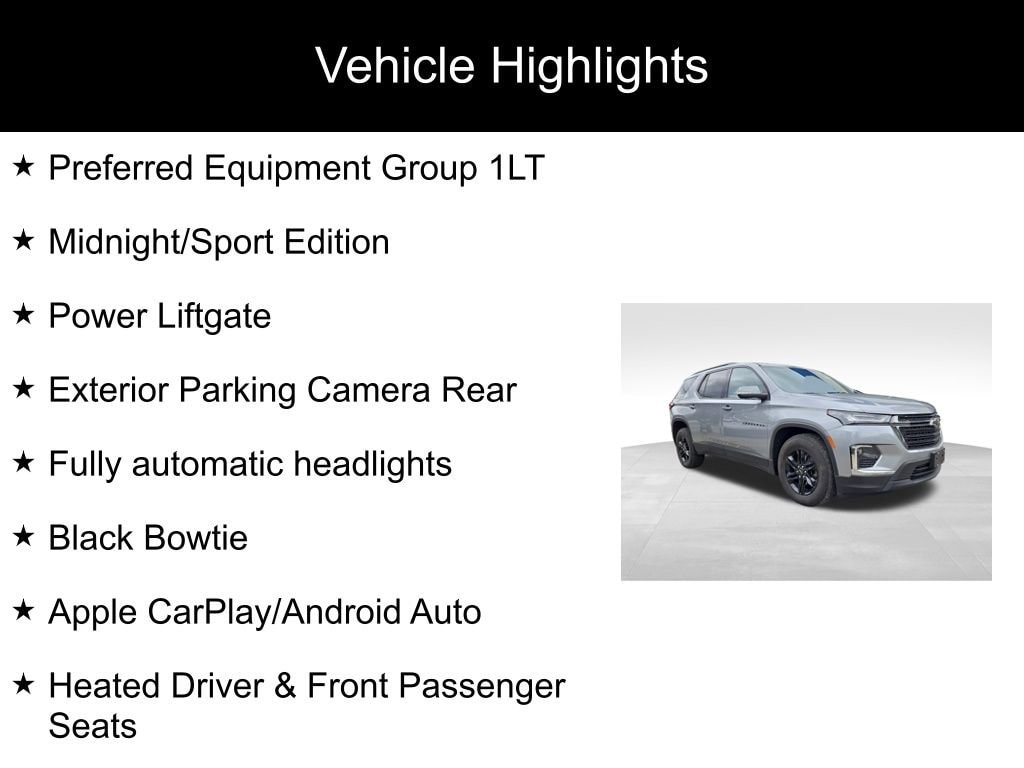 Vehicle Highlights

★ Preferred Equipment Group 1LT

★ Midnight/Sport Edition

★ Power Liftgate

★ Exterior Parking Camera Rear

★ Fully automatic headlights

★ Black Bowtie

★ Apple CarPlay/Android Auto

★ Heated Driver & Front Passenger Seats